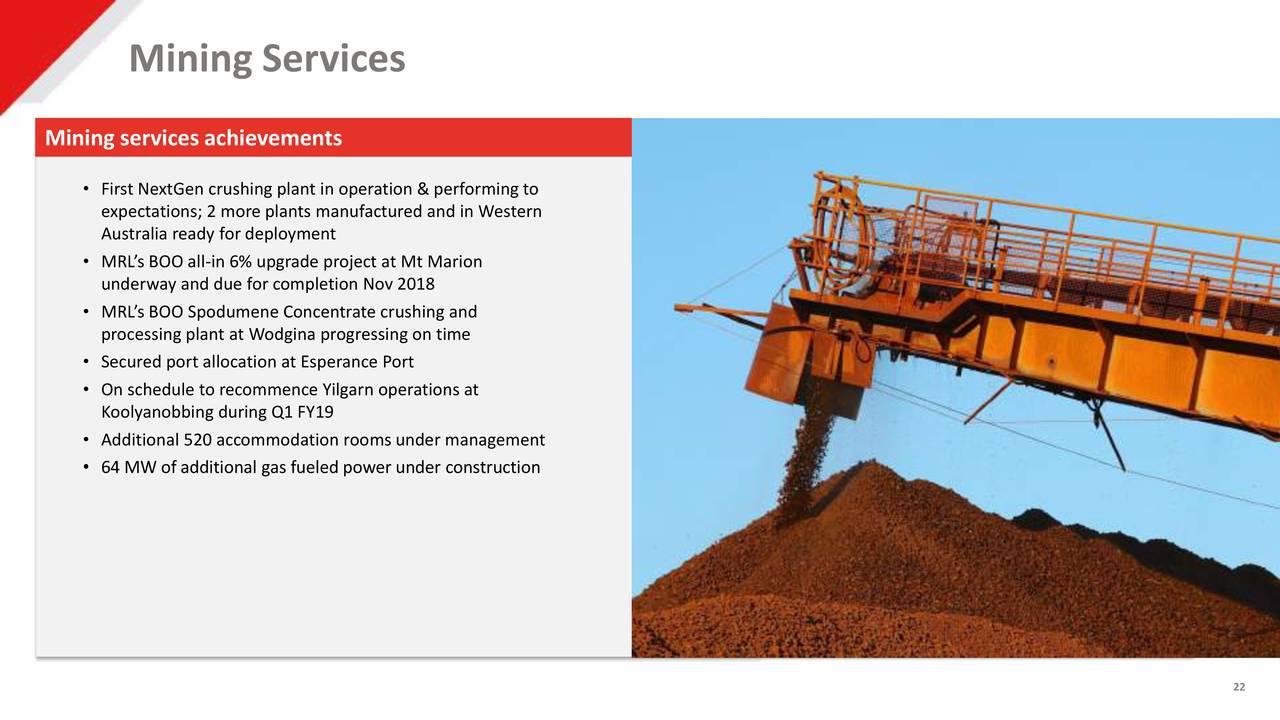 Mining Services

Mining services achievements

• First NextGen crushing plant in operation & performing to expectations; 2 more plants manufactured and in Western Australia ready for deployment
• MRL's BOO all-in 6% upgrade project at Mt Marion underway and due for completion Nov 2018
• MRL's BOO Spodumene Concentrate crushing and processing plant at Wodgina progressing on time
• Secured port allocation at Esperance Port
• On schedule to recommence Yilgarn operations at Koolyanobbing during Q1 FY19
• Additional 520 accommodation rooms under management
• 64 MW of additional gas fueled power under construction

22